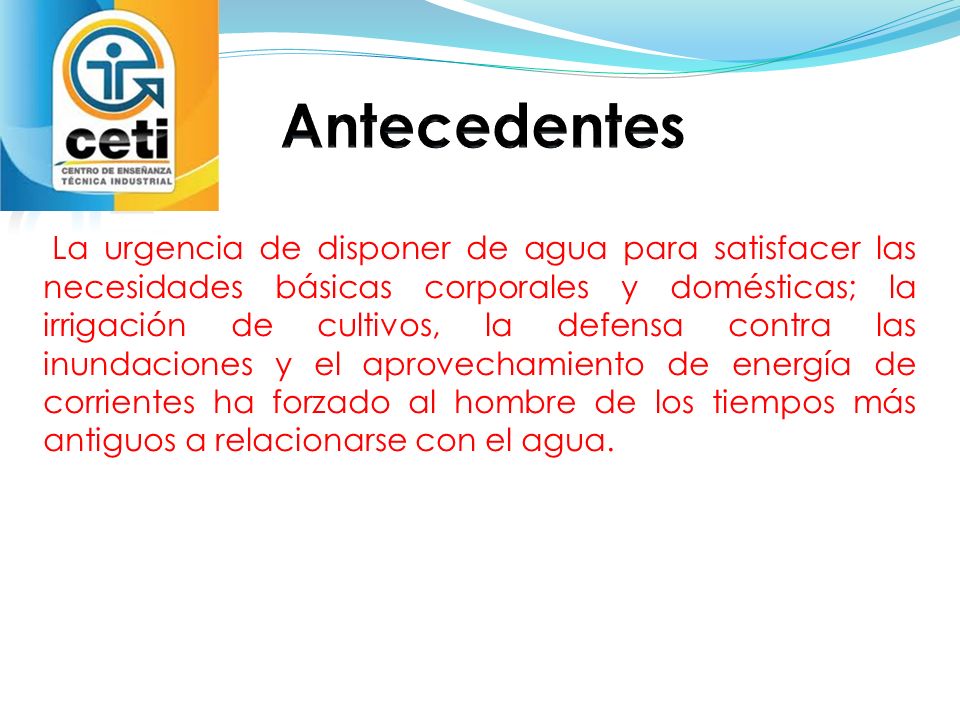 ceti
CENTRO DE ENSEÑANZA TÉCNICA INDUSTRIAL

Antecedentes

La urgencia de disponer de agua para satisfacer las necesidades básicas corporales y domésticas; la irrigación de cultivos, la defensa contra las inundaciones y el aprovechamiento de energía de corrientes ha forzado al hombre de los tiempos más antiguos a relacionarse con el agua.